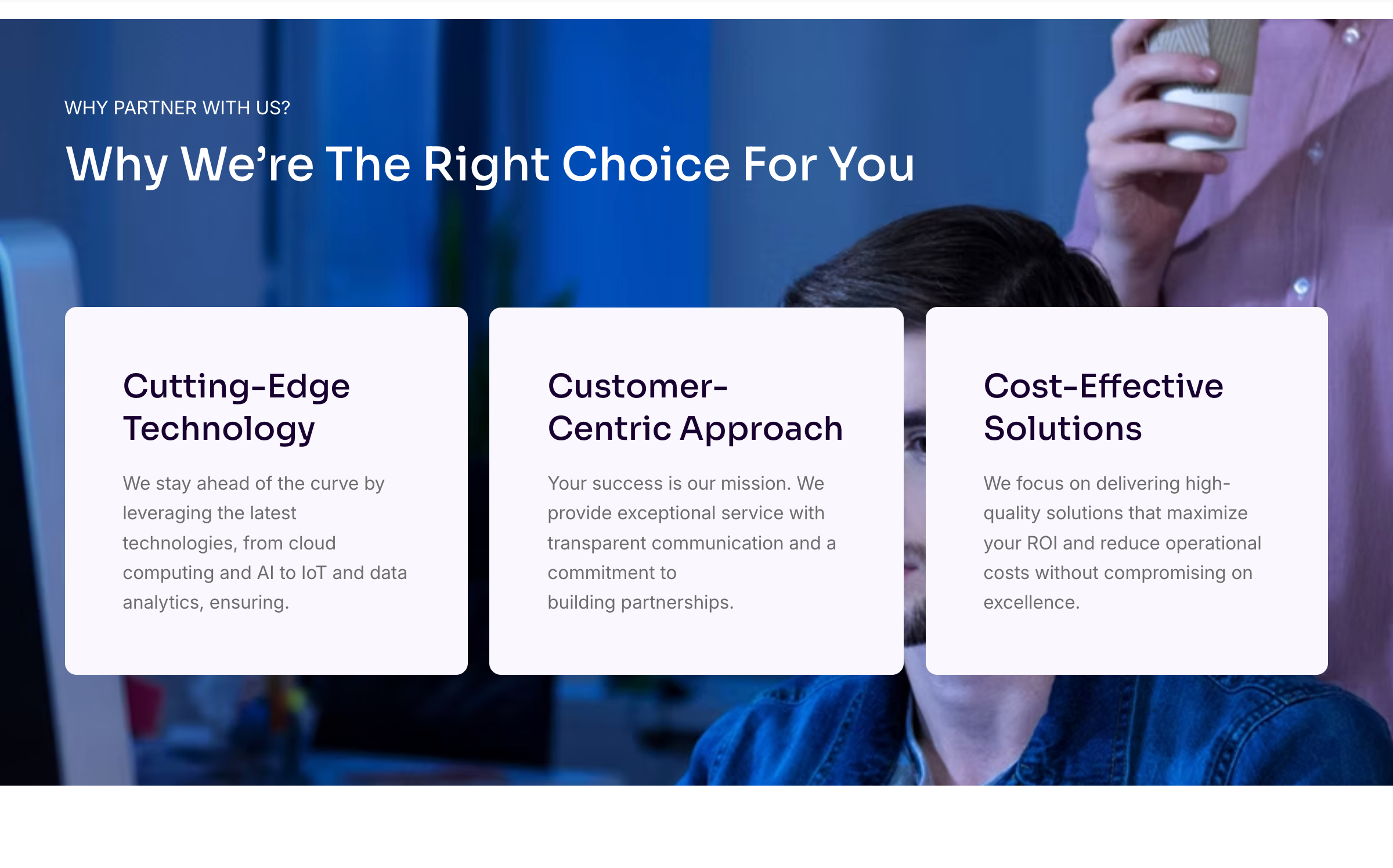 WHY PARTNER WITH US?

Why We’re The Right Choice For You

Cutting-Edge Technology

We stay ahead of the curve by leveraging the latest technologies, from cloud computing and AI to IoT and data analytics, ensuring.

Customer-Centric Approach

Your success is our mission. We provide exceptional service with transparent communication and a commitment to building partnerships.

Cost-Effective Solutions

We focus on delivering high-quality solutions that maximize your ROI and reduce operational costs without compromising on excellence.